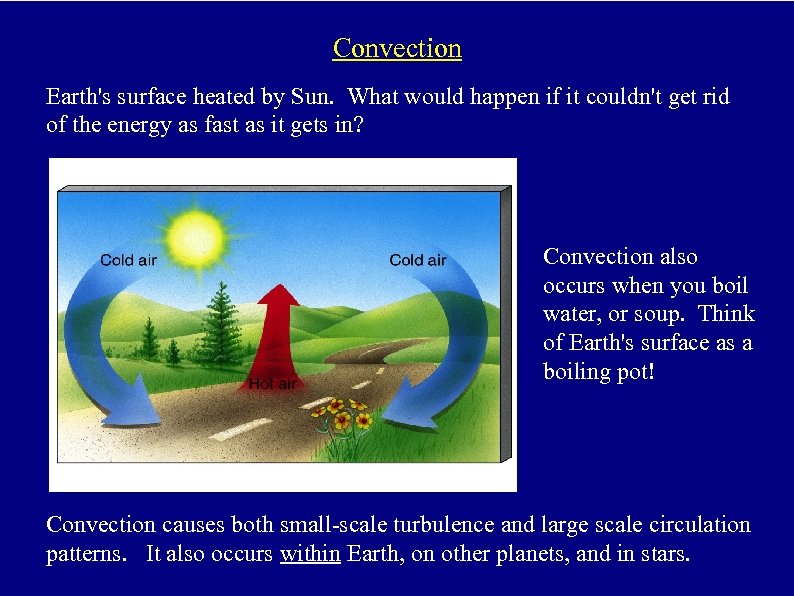 Convection

Earth's surface heated by Sun.  What would happen if it couldn't get rid of the energy as fast as it gets in?

Cold air

Cold air

Hot air

Convection also occurs when you boil water, or soup.  Think of Earth's surface as a boiling pot!

Convection causes both small-scale turbulence and large scale circulation patterns.   It also occurs within Earth, on other planets, and in stars.